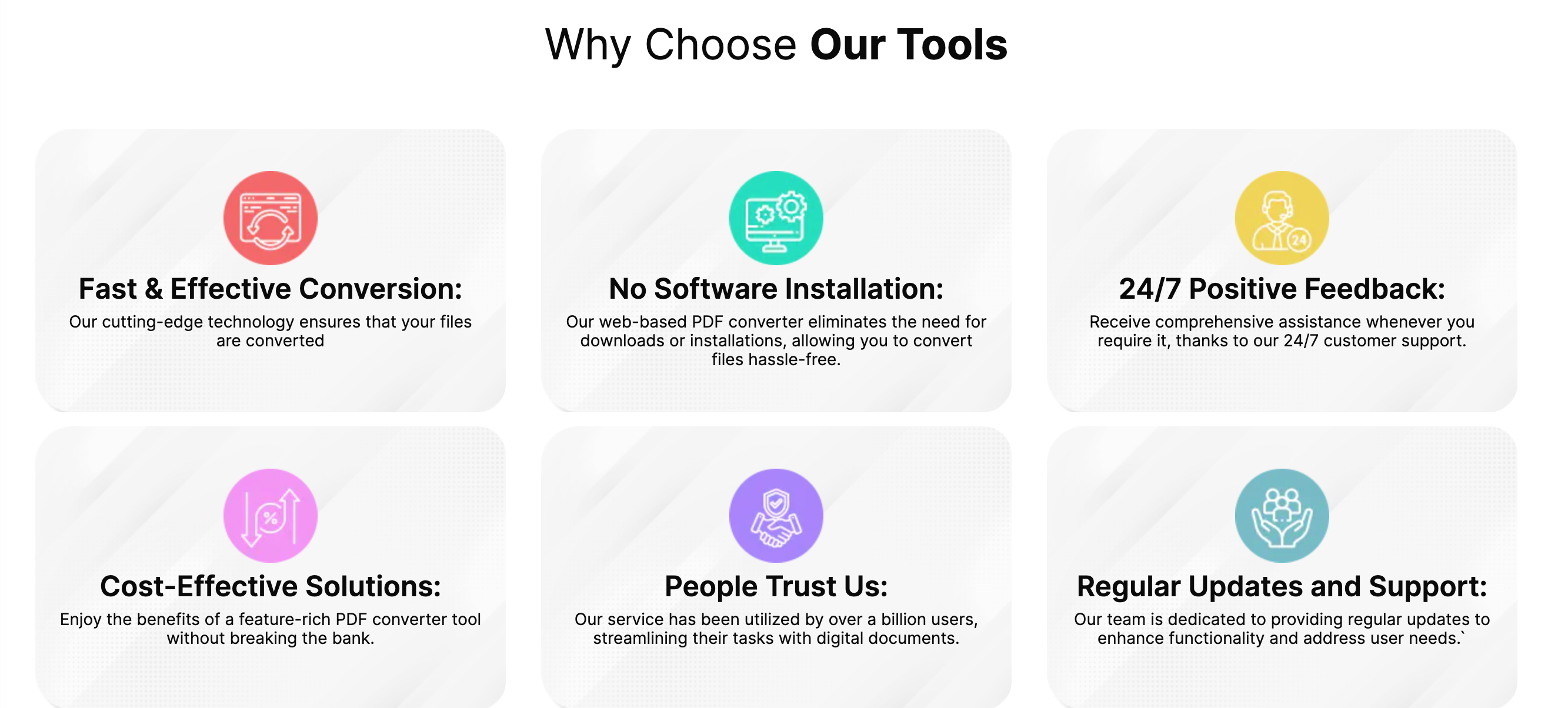 Why Choose Our Tools

Fast & Effective Conversion:

Our cutting-edge technology ensures that your files are converted

No Software Installation:

Our web-based PDF converter eliminates the need for downloads or installations, allowing you to convert files hassle-free.

24/7 Positive Feedback:

Receive comprehensive assistance whenever you require it, thanks to our 24/7 customer support.

Cost-Effective Solutions:

Enjoy the benefits of a feature-rich PDF converter tool without breaking the bank.

People Trust Us:

Our service has been utilized by over a billion users, streamlining their tasks with digital documents.

Regular Updates and Support:

Our team is dedicated to providing regular updates to enhance functionality and address user needs.`